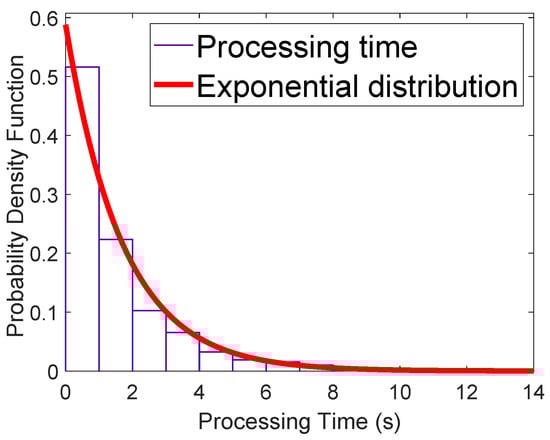 Processing time
Exponential distribution

Probability Density Function

0.6
0.5
0.4
0.3
0.2
0.1
0

0
2
4
6
8
10
12
14

Processing Time (s)